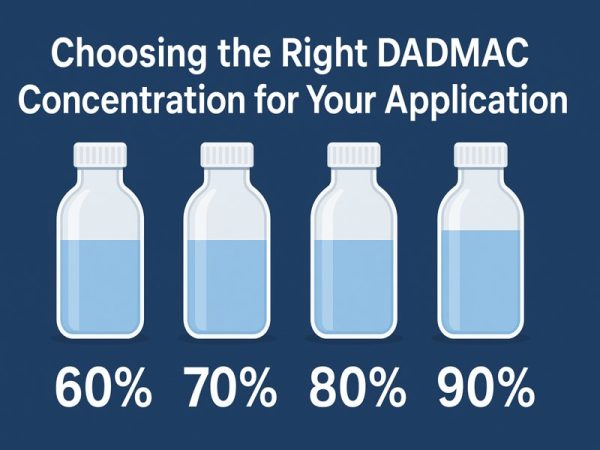 Choosing the Right DADMAC Concentration for Your Application

60% 70% 80% 90%